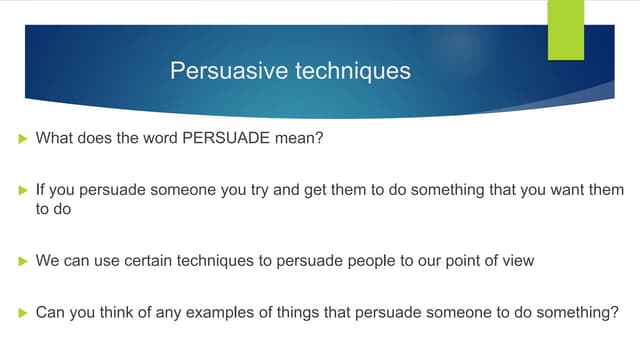 Persuasive techniques

What does the word PERSUADE mean?

If you persuade someone you try and get them to do something that you want them to do

We can use certain techniques to persuade people to our point of view

Can you think of any examples of things that persuade someone to do something?